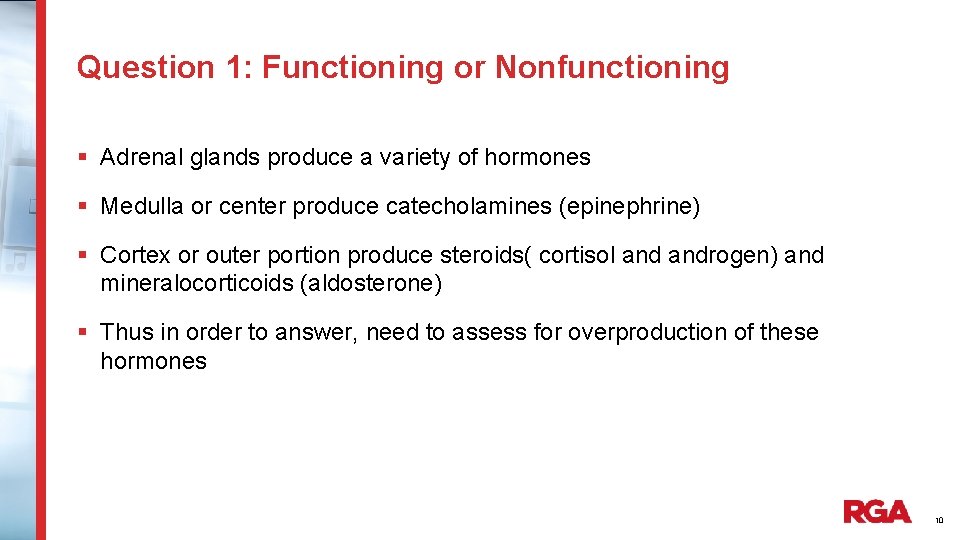 Question 1: Functioning or Nonfunctioning

▪ Adrenal glands produce a variety of hormones

▪ Medulla or center produce catecholamines (epinephrine)

▪ Cortex or outer portion produce steroids( cortisol and androgen) and mineralocorticoids (aldosterone)

▪ Thus in order to answer, need to assess for overproduction of these hormones

RGA

10